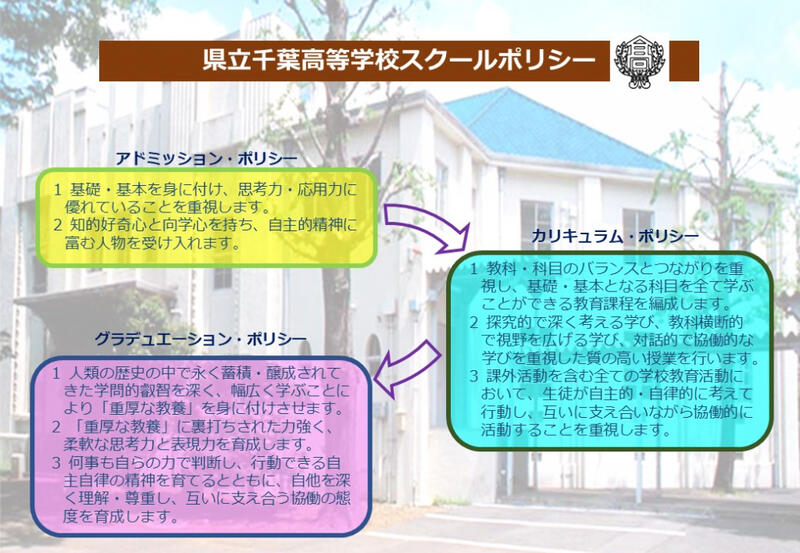 県立千葉高等学校スクールポリシー

アドミッション・ポリシー

1 基礎・基本を身に付け、思考力・応用力に優れていることを重視します。
2 知的好奇心と向学心を持ち、自主的精神に富む人物を受け入れます。

カリキュラム・ポリシー

1 教科・科目のバランスとつながりを重視し、基礎・基本となる科目を全て学ぶことができる教育課程を編成します。
2 探究的で深く考える学び、教科横断的で視野を広げる学び、対話的で協働的な学びを重視した質の高い授業を行います。
3 課外活動を含む全ての学校教育活動において、生徒が自主的・自律的に考えて行動し、互いに支え合いながら協働的に活動することを重視します。

グラデュエーション・ポリシー

1 人類の歴史の中で永く蓄積・醸成されてきた学問的叡智を深く、幅広く学ぶことにより「重厚な教養」を身に付けさせます。
2 「重厚な教養」に裏打ちされた力強く、柔軟な思考力と表現力を育成します。
3 何事も自らの力で判断し、行動できる自主自律の精神を育てるとともに、自他を深く理解・尊重し、互いに支え合う協働の態度を育成します。